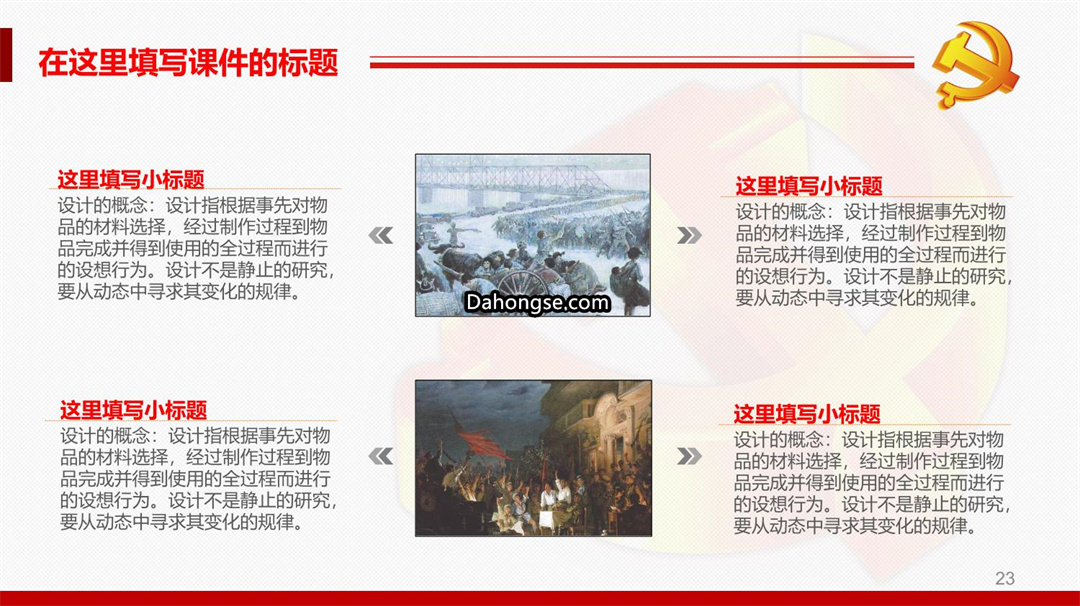 在这里填写课件的标题

这里填写小标题
设计的概念：设计指根据事先对物品的材料选择，经过制作过程到物品完成并得到使用的全过程而进行的设想行为。设计不是静止的研究，要从动态中寻求其变化的规律。

Dahongse.com

这里填写小标题
设计的概念：设计指根据事先对物品的材料选择，经过制作过程到物品完成并得到使用的全过程而进行的设想行为。设计不是静止的研究，要从动态中寻求其变化的规律。

这里填写小标题
设计的概念：设计指根据事先对物品的材料选择，经过制作过程到物品完成并得到使用的全过程而进行的设想行为。设计不是静止的研究，要从动态中寻求其变化的规律。

这里填写小标题
设计的概念：设计指根据事先对物品的材料选择，经过制作过程到物品完成并得到使用的全过程而进行的设想行为。设计不是静止的研究，要从动态中寻求其变化的规律。

23